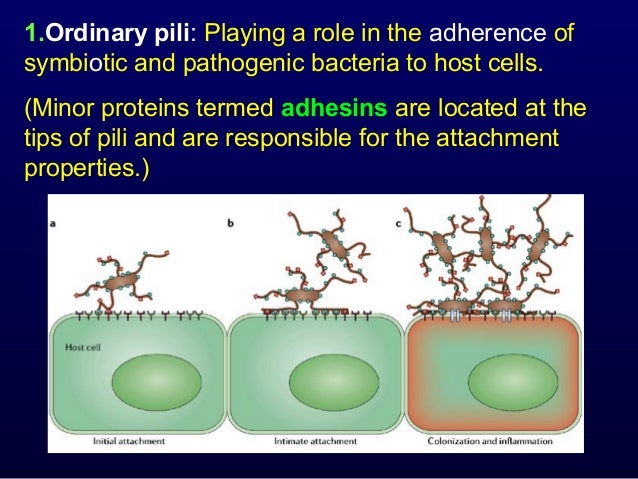 1.Ordinary pili: Playing a role in the adherence of symbiotic and pathogenic bacteria to host cells.

(Minor proteins termed adhesins are located at the tips of pili and are responsible for the attachment properties.)

a

b

c

Host cell

Initial attachment

Intimate attachment

Colonization and inflammation